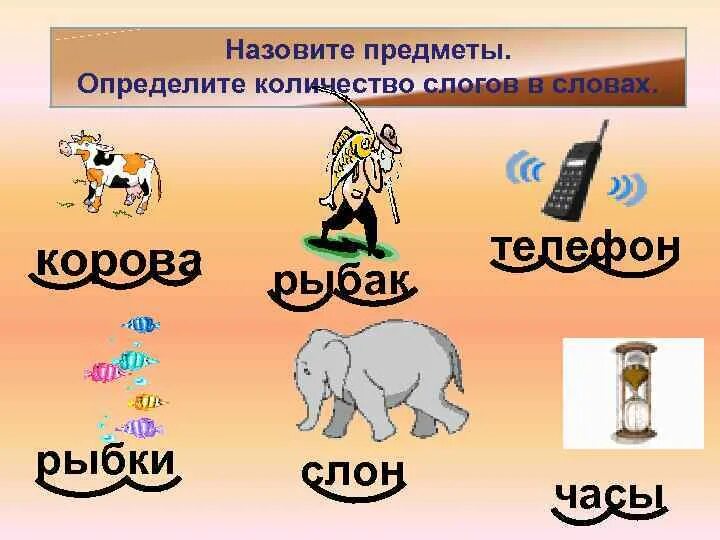 Назовите предметы.
Определите количество слогов в словах.

корова

рыбак

телефон

рыбки

слон

часы